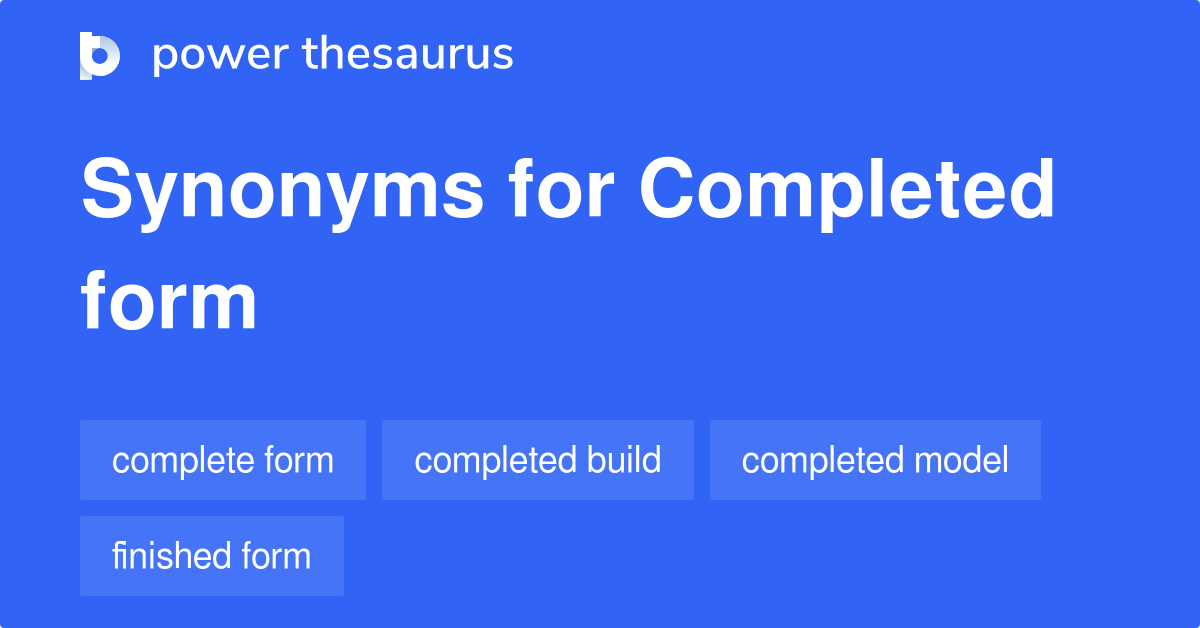 power thesaurus

Synonyms for Completed form

complete form

completed build

completed model

finished form